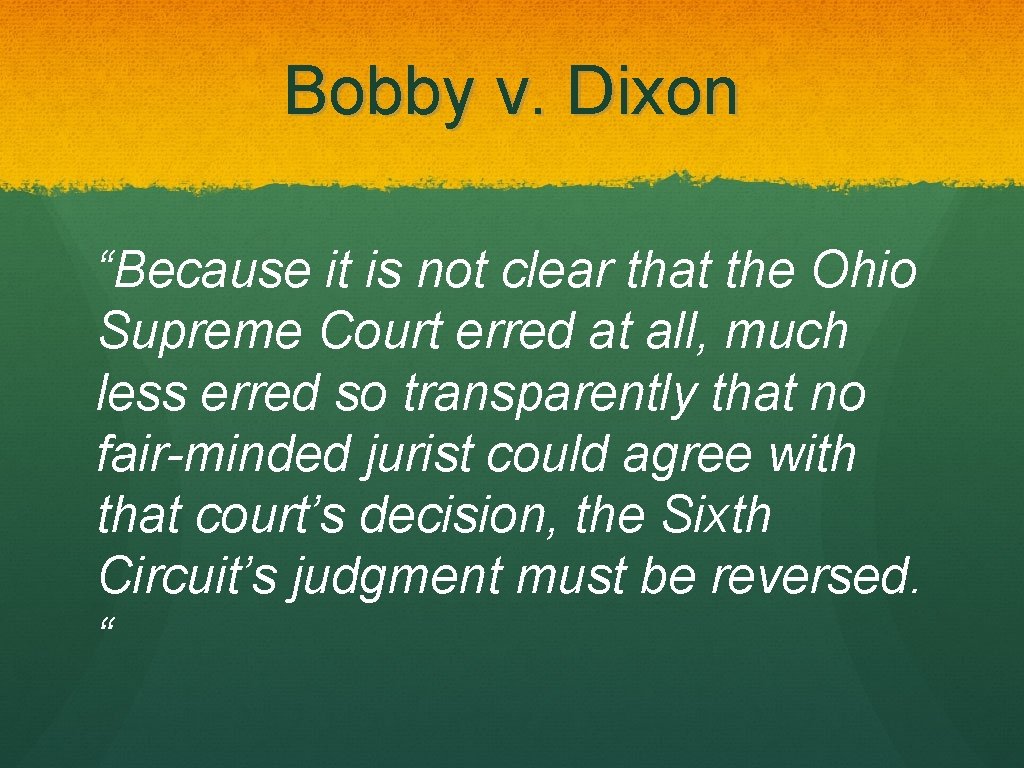 Bobby v. Dixon

“Because it is not clear that the Ohio Supreme Court erred at all, much less erred so transparently that no fair-minded jurist could agree with that court’s decision, the Sixth Circuit’s judgment must be reversed. “